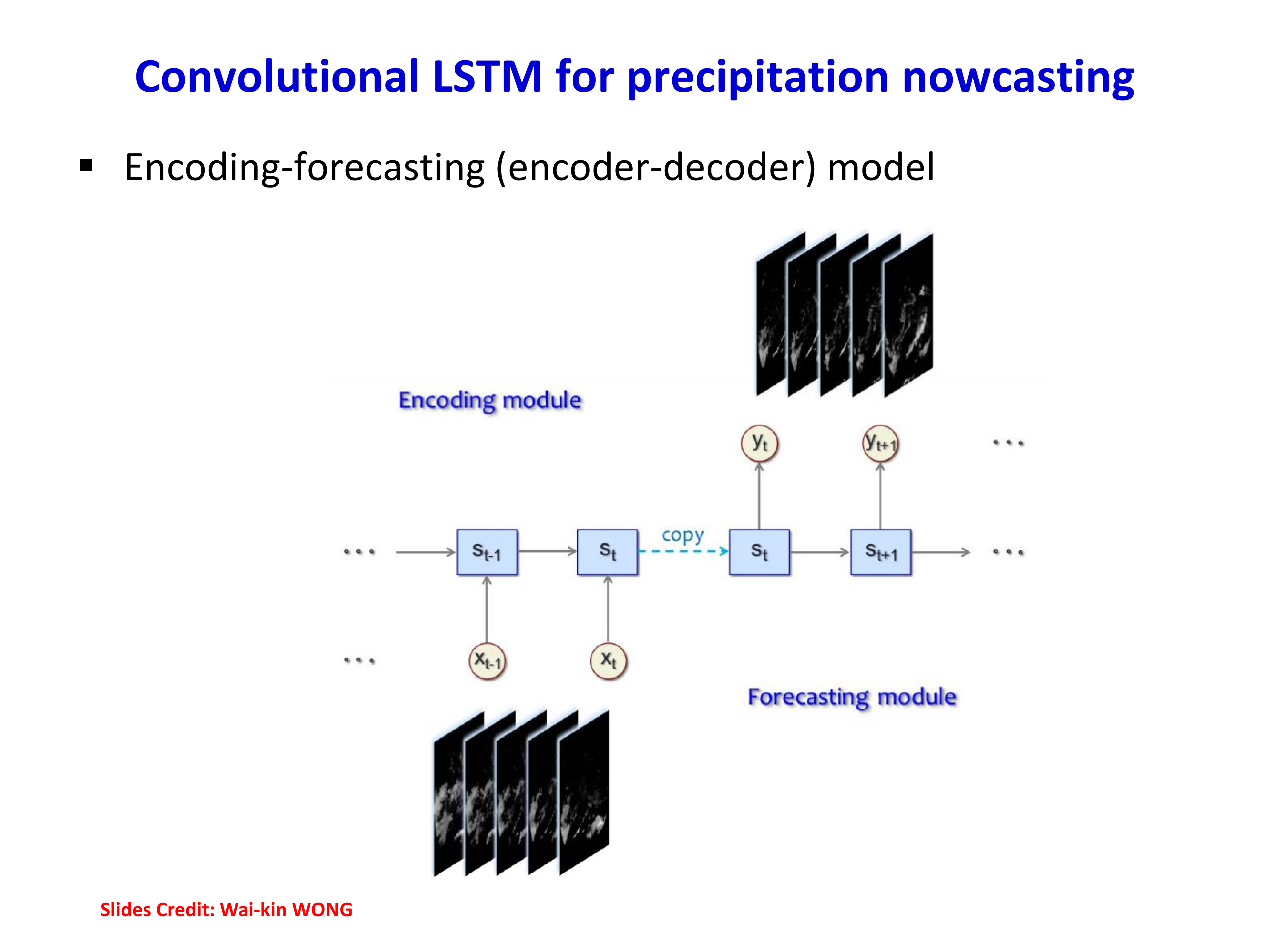 Convolutional LSTM for precipitation nowcasting

▪ Encoding-forecasting (encoder-decoder) model

Encoding module

$y_t$ $y_{t+1}$ ...

... $s_{t-1}$ $s_t$ copy $s_t$ $s_{t+1}$ ...

... $x_{t-1}$ $x_t$

Forecasting module

Slides Credit: Wai-kin WONG